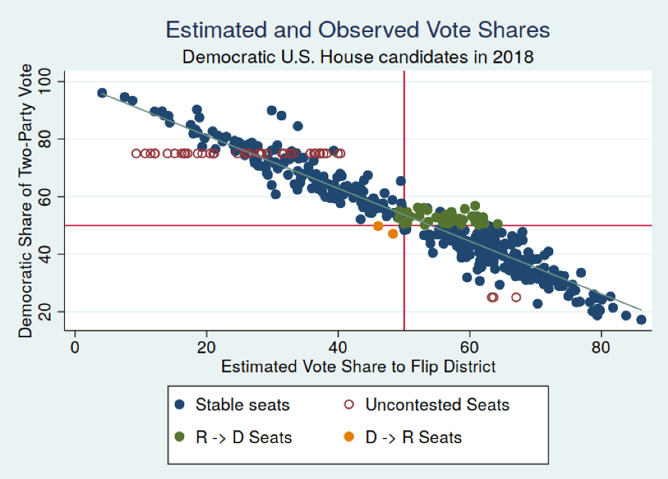 Estimated and Observed Vote Shares
Democratic U.S. House candidates in 2018

Democratic Share of Two-Party Vote

100
80
60
40
20

0
20
40
60
80

Estimated Vote Share to Flip District

Stable seats
Uncontested Seats
R -> D Seats
D -> R Seats